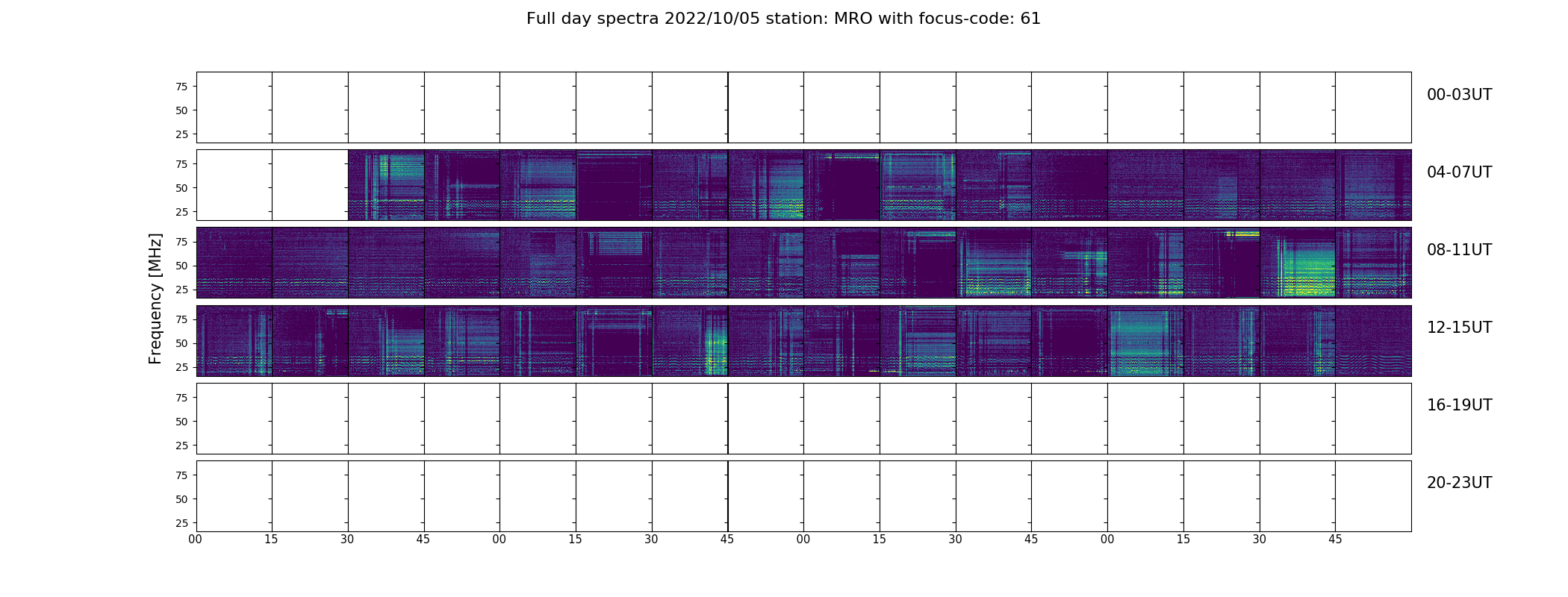 Full day spectra 2022/10/05 station: MRO with focus-code: 61

Frequency [MHz]

75
50
25

00-03UT

75
50
25

04-07UT

75
50
25

08-11UT

75
50
25

12-15UT

75
50
25

16-19UT

75
50
25

20-23UT

00 15 30 45 00 15 30 45 00 15 30 45 00 15 30 45